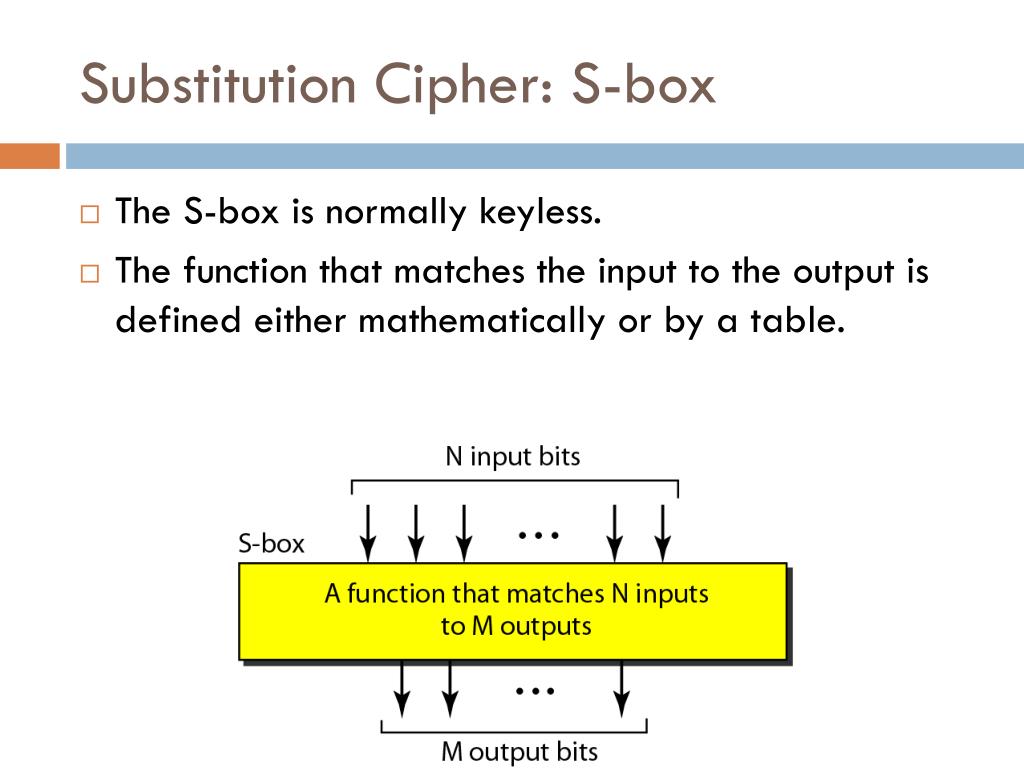 Substitution Cipher: S-box

□ The S-box is normally keyless.
□ The function that matches the input to the output is defined either mathematically or by a table.

N input bits

S-box

...

A function that matches N inputs to M outputs

...

M output bits